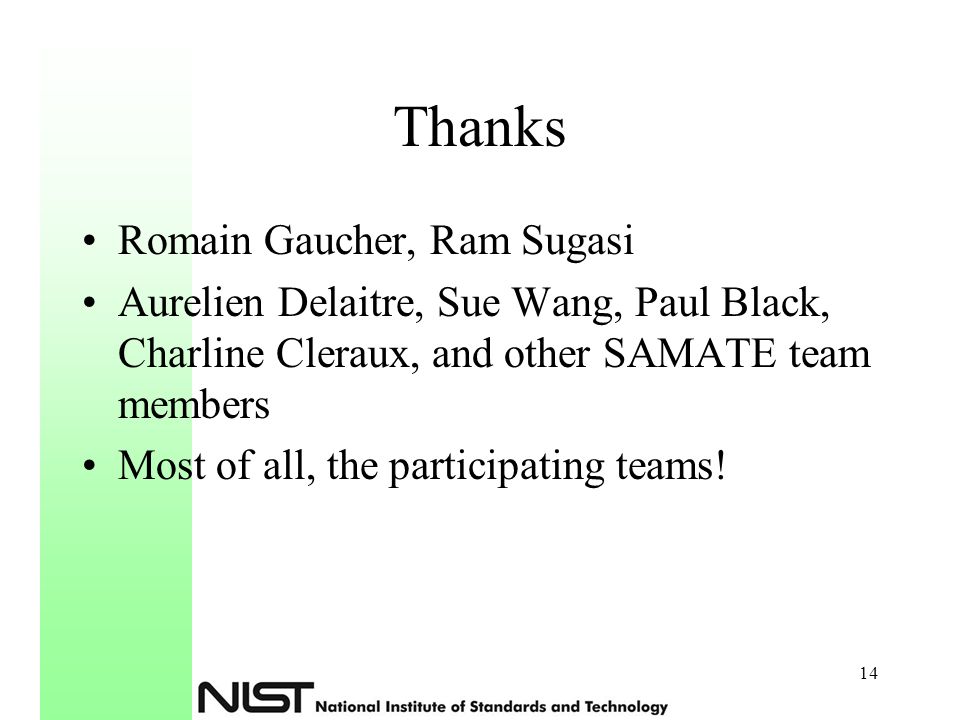 Thanks

• Romain Gaucher, Ram Sugasi
• Aurelien Delaitre, Sue Wang, Paul Black, Charline Cleraux, and other SAMATE team members
• Most of all, the participating teams!

14

NIST National Institute of Standards and Technology